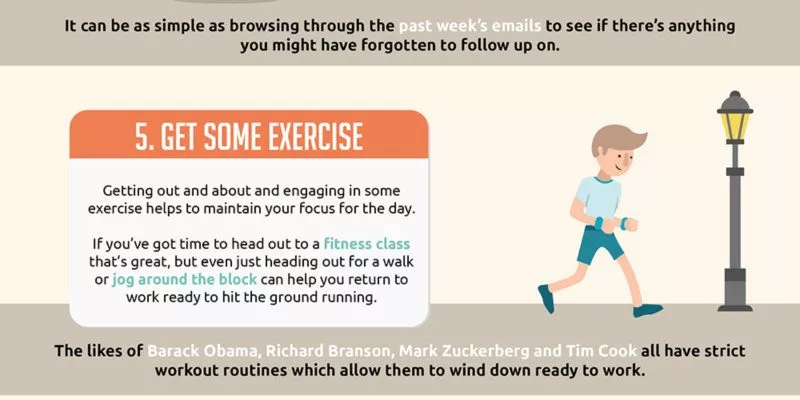 It can be as simple as browsing through the past week's emails to see if there's anything you might have forgotten to follow up on.

5. GET SOME EXERCISE

Getting out and about and engaging in some exercise helps to maintain your focus for the day.

If you've got time to head out to a fitness class that's great, but even just heading out for a walk or jog around the block can help you return to work ready to hit the ground running.

The likes of Barack Obama, Richard Branson, Mark Zuckerberg and Tim Cook all have strict workout routines which allow them to wind down ready to work.